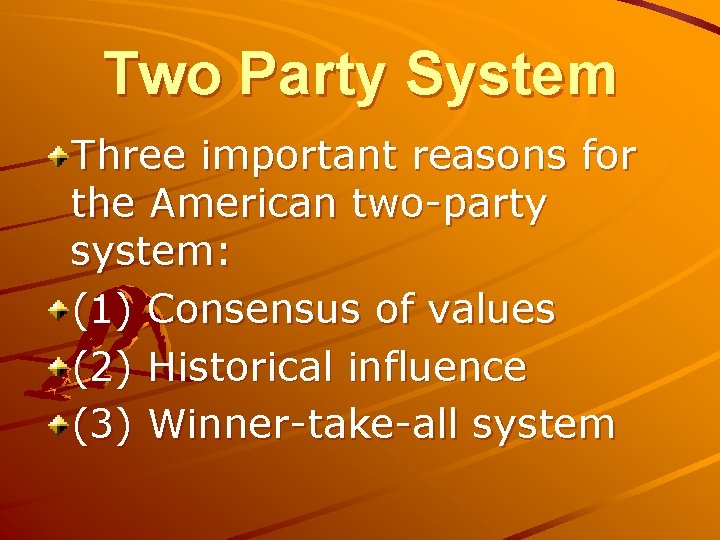 Two Party System

Three important reasons for the American two-party system:

(1) Consensus of values

(2) Historical influence

(3) Winner-take-all system